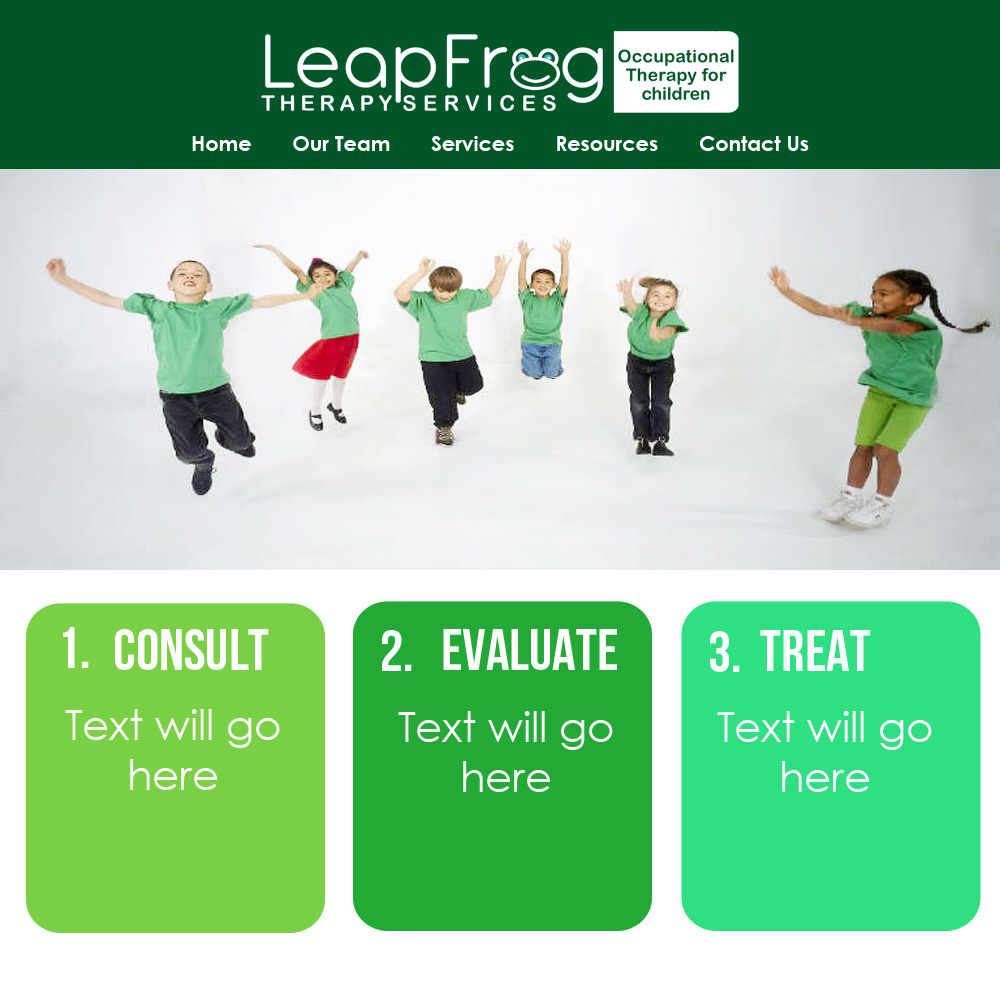 LeapFrog
THERAPY SERVICES

Occupational Therapy for children

Home Our Team Services Resources Contact Us

1. CONSULT
Text will go here

2. EVALUATE
Text will go here

3. TREAT
Text will go here